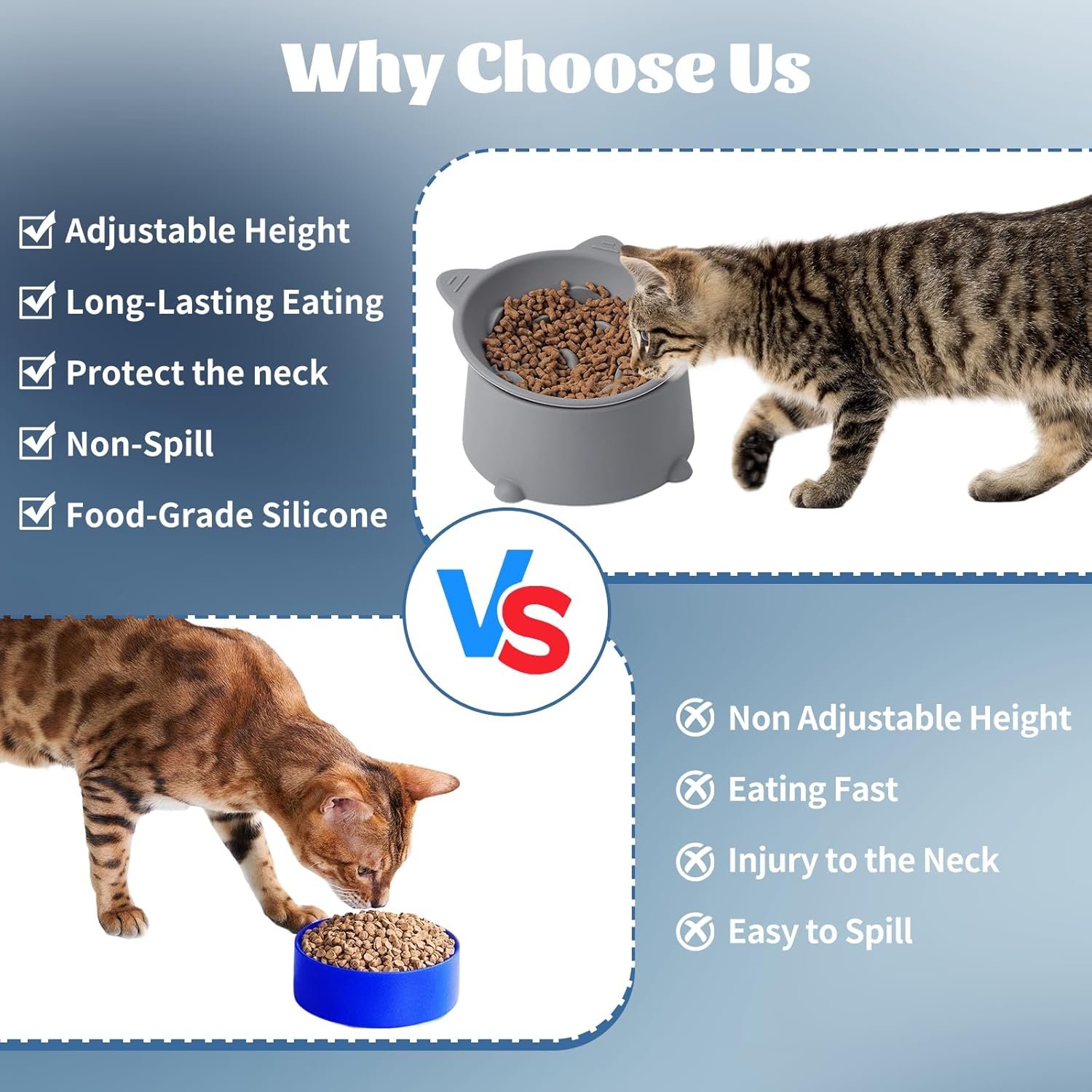 Why Choose Us

Adjustable Height

Long-Lasting Eating

Protect the neck

Non-Spill

Food-Grade Silicone

VS

Non Adjustable Height

Eating Fast

Injury to the Neck

Easy to Spill